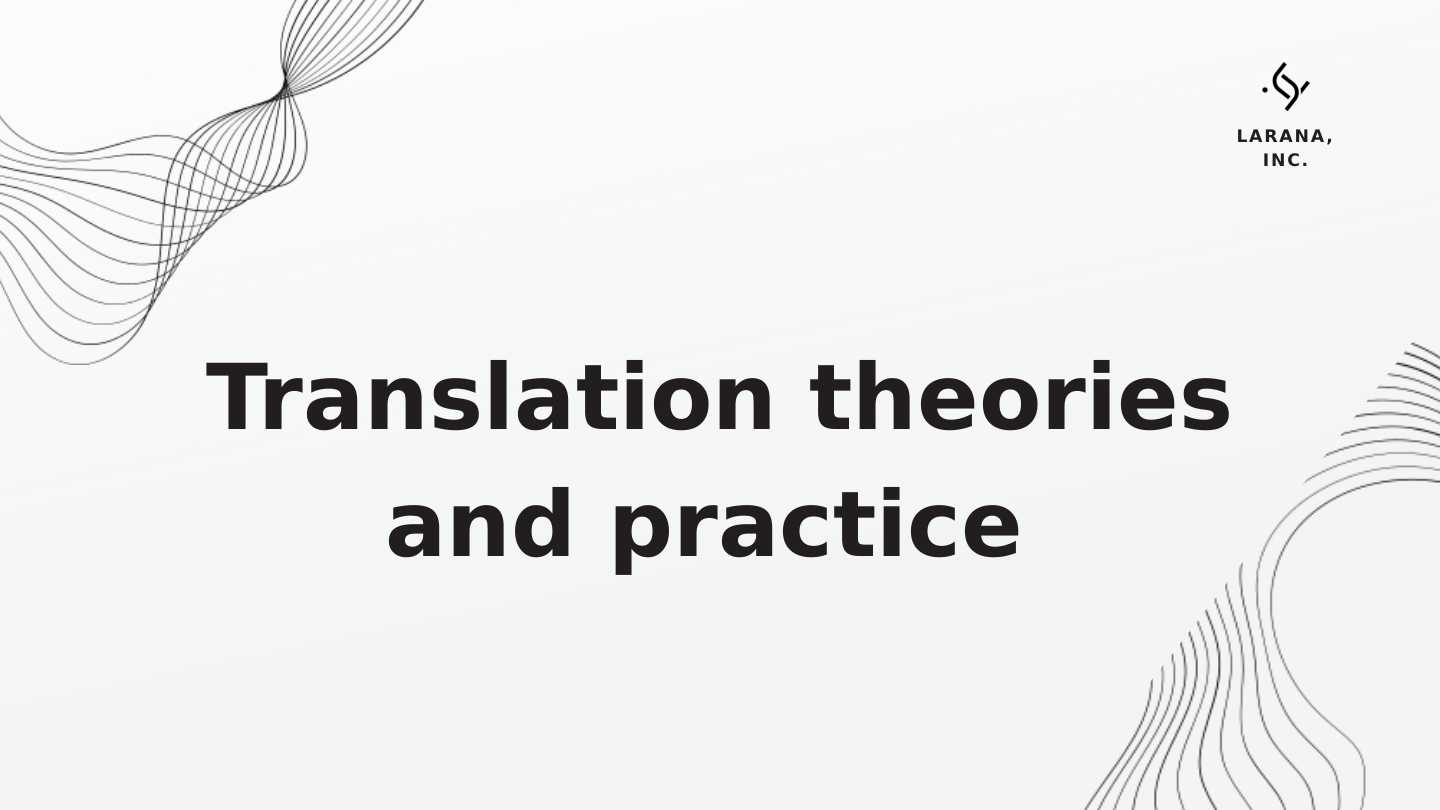 LARANA, INC.

Translation theories and practice